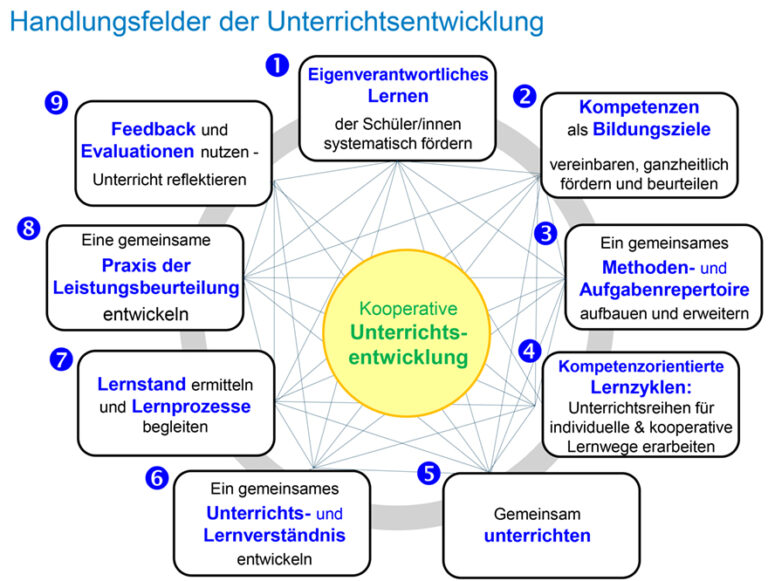 Handlungsfelder der Unterrichtsentwicklung

1
Eigenverantwortliches Lernen
der Schüler/innen systematisch fördern

2
Kompetenzen als Bildungsziele
vereinbaren, ganzheitlich fördern und beurteilen

3
Ein gemeinsames Methoden- und Aufgabenrepertoire aufbauen und erweitern

4
Kompetenzorientierte Lernzyklen:
Unterrichtsreihen für individuelle & kooperative Lernwege erarbeiten

5
Gemeinsam unterrichten

6
Ein gemeinsames Unterrichts- und Lernverständnis entwickeln

7
Lernstand ermitteln und Lernprozesse begleiten

8
Eine gemeinsame Praxis der Leistungsbeurteilung entwickeln

9
Feedback und Evaluationen nutzen - Unterricht reflektieren

Kooperative Unterrichtsentwicklung